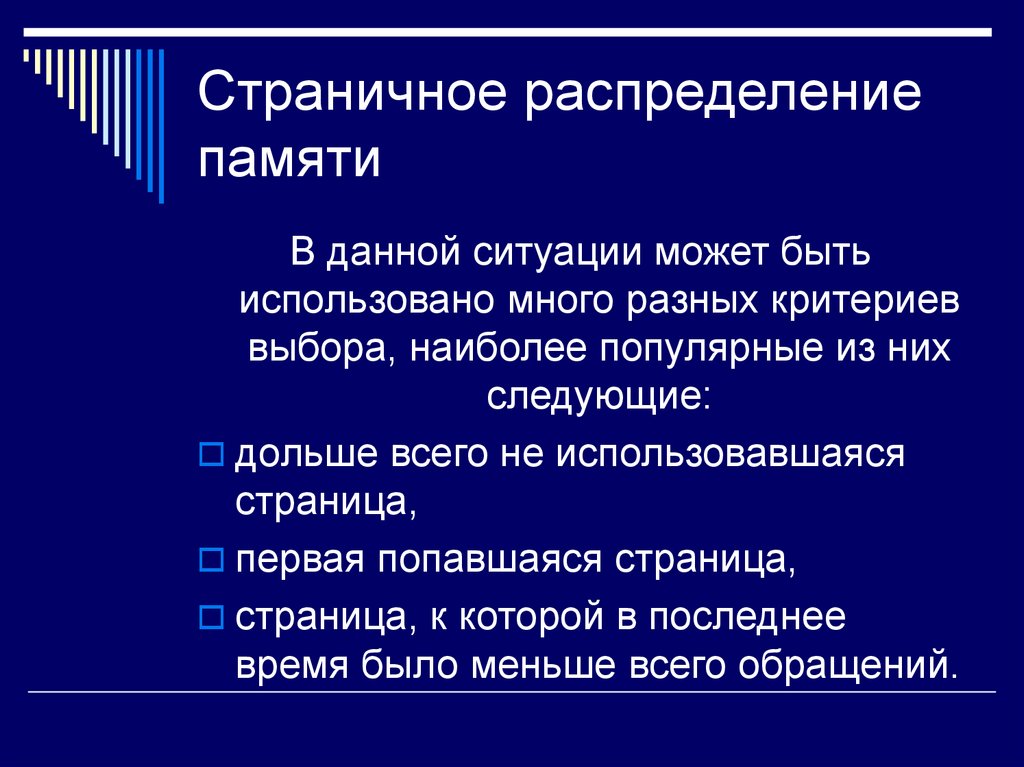 Страничное распределение памяти

В данной ситуации может быть использовано много разных критериев выбора, наиболее популярные из них следующие:

дольше всего не использовавшаяся страница,

первая попавшаяся страница,

страница, к которой в последнее время было меньше всего обращений.